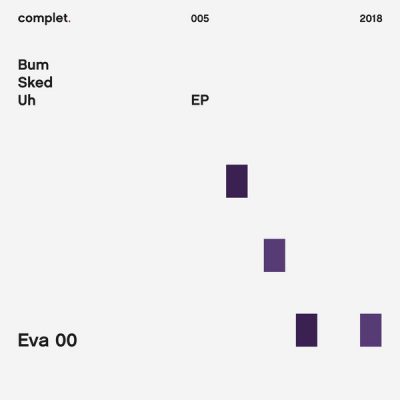 complet.

005

2018

Bum
Sked
Uh

EP

Eva 00